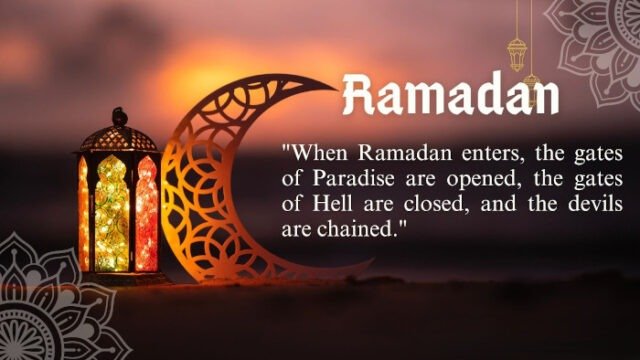 Ramadan

"When Ramadan enters, the gates of Paradise are opened, the gates of Hell are closed, and the devils are chained."